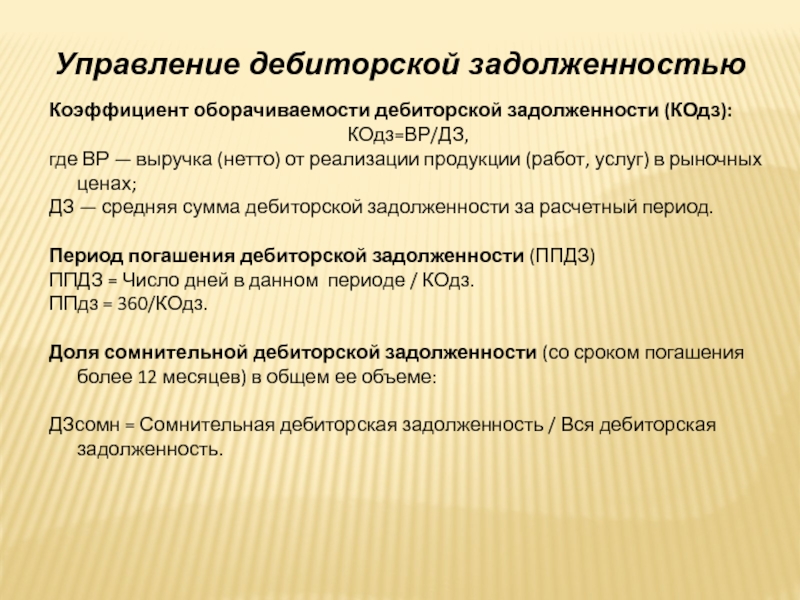 Управление дебиторской задолженностью

Коэффициент оборачиваемости дебиторской задолженности (КОдз):
КОдз=ВР/ДЗ,
где ВР — выручка (нетто) от реализации продукции (работ, услуг) в рыночных ценах;
ДЗ — средняя сумма дебиторской задолженности за расчетный период.

Период погашения дебиторской задолженности (ППДЗ)
ППДЗ = Число дней в данном периоде / КОдз.
ППдз = 360/КОдз.

Доля сомнительной дебиторской задолженности (со сроком погашения более 12 месяцев) в общем ее объеме:

ДЗсомн = Сомнительная дебиторская задолженность / Вся дебиторская задолженность.